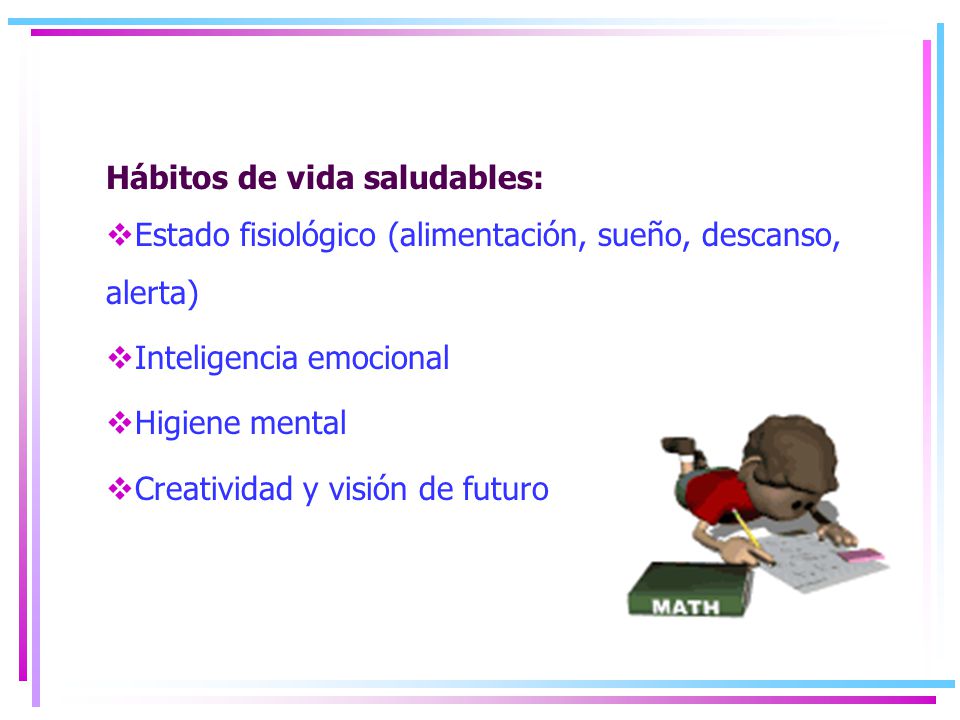 Hábitos de vida saludables:

❖Estado fisiológico (alimentación, sueño, descanso, alerta)

❖Inteligencia emocional

❖Higiene mental

❖Creatividad y visión de futuro

MATH